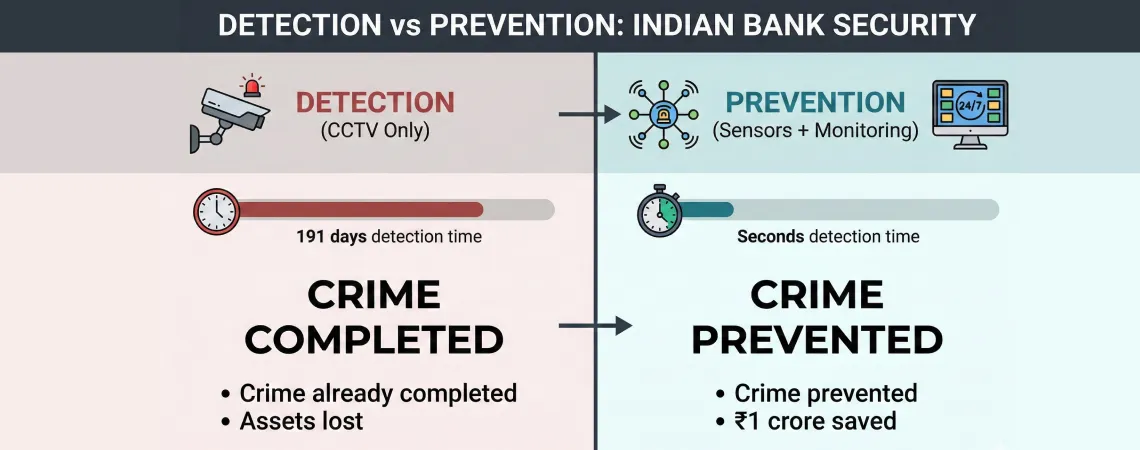 DETECTION vs PREVENTION: INDIAN BANK SECURITY

DETECTION
(CCTV Only)

191 days detection time

CRIME COMPLETED

• Crime already completed
• Assets lost

PREVENTION
(Sensors + Monitoring)

24/7

Seconds detection time

CRIME PREVENTED

• Crime prevented
• ₹1 crore saved